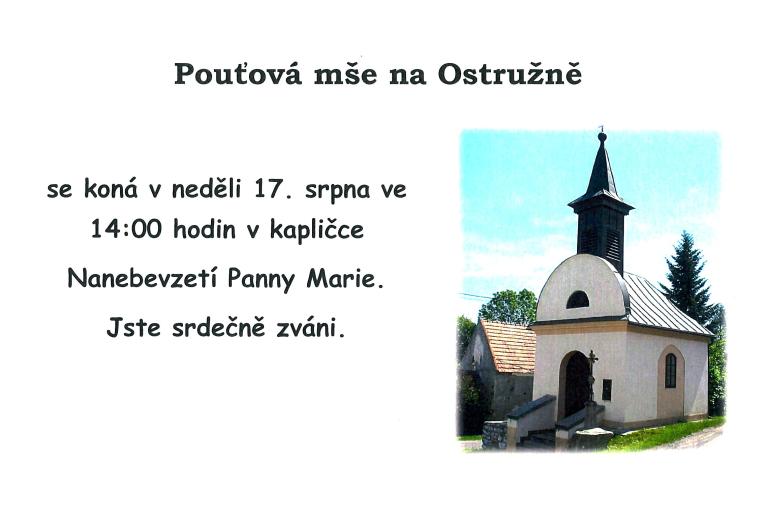 Pouťová mše na Ostružně

se koná v neděli 17. srpna ve 14:00 hodin v kapličce Nanebevzetí Panny Marie.

Jste srdečně zváni.